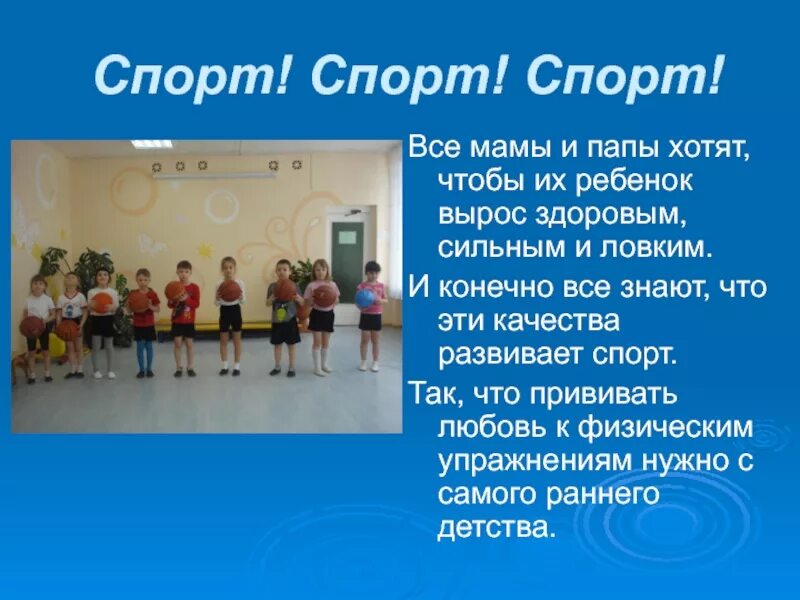 Спорт! Спорт! Спорт!

Все мамы и папы хотят, чтобы их ребенок вырос здоровым, сильным и ловким.

И конечно все знают, что эти качества развивает спорт.

Так, что прививать любовь к физическим упражнениям нужно с самого раннего детства.